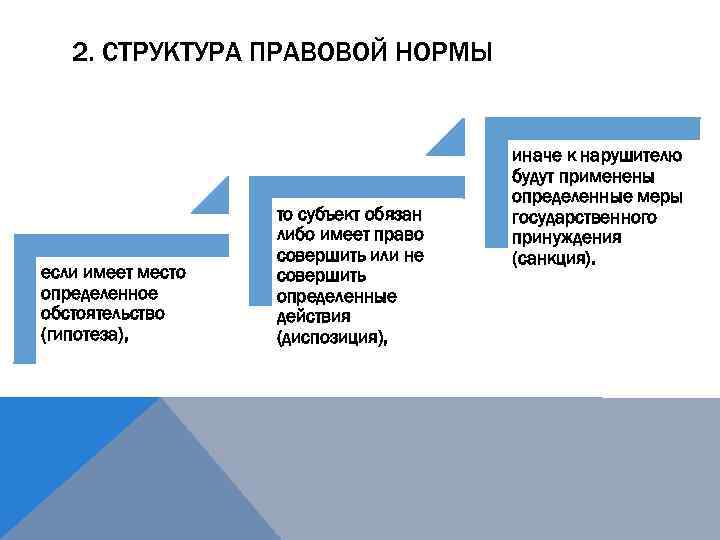 2. СТРУКТУРА ПРАВОВОЙ НОРМЫ

если имеет место определенное обстоятельство (гипотеза),

то субъект обязан либо имеет право совершить или не совершить определенные действия (диспозиция),

иначе к нарушителю будут применены определенные меры государственного принуждения (санкция).